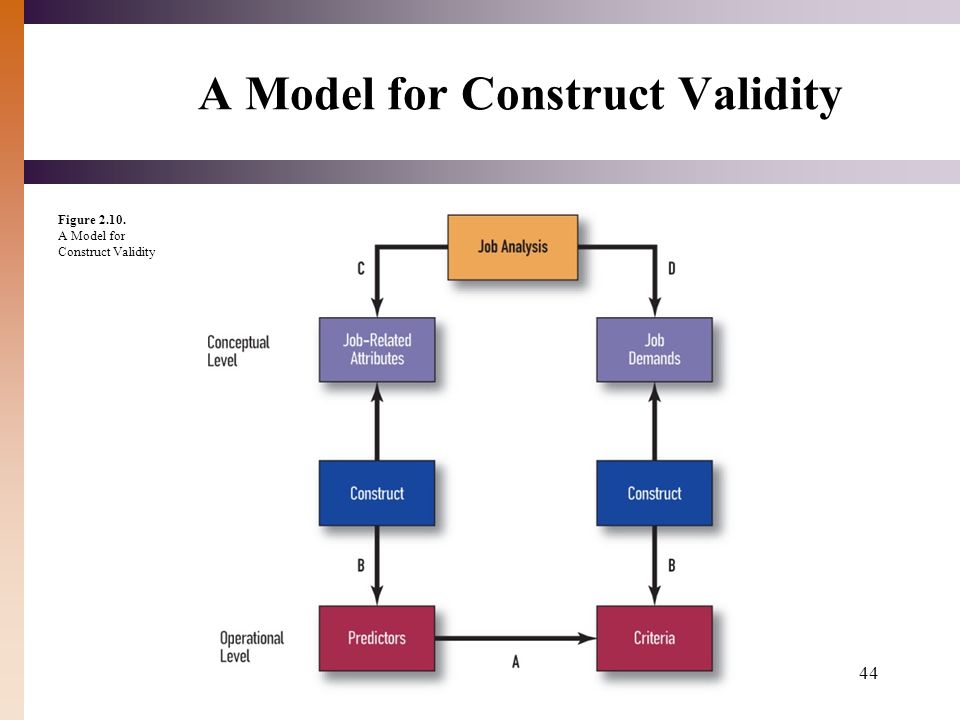 A Model for Construct Validity

Figure 2.10.
A Model for Construct Validity

Job Analysis

C

D

Conceptual Level

Job-Related Attributes

Job Demands

Construct

Construct

B

B

Operational Level

Predictors

A

Criteria

44